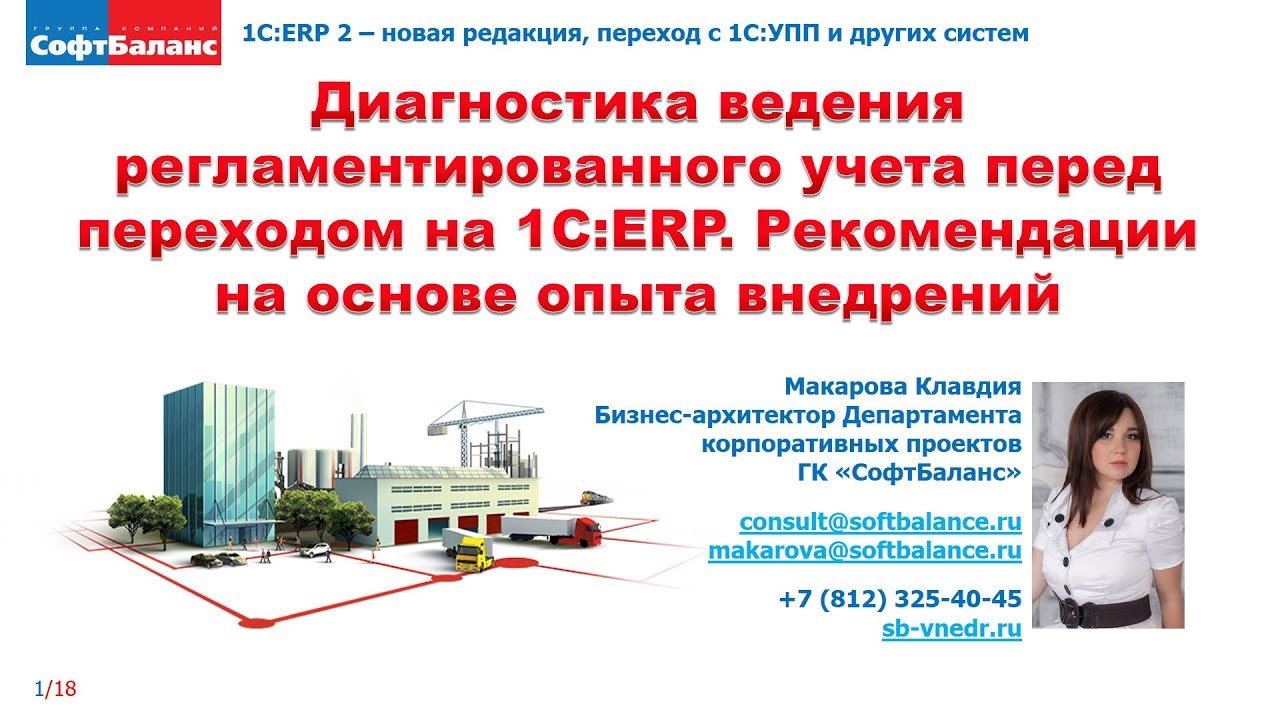 ГРУППА КОМПАНИЙ
СофтБаланс

1С:ERP 2 – новая редакция, переход с 1С:УПП и других систем

Диагностика ведения регламентированного учета перед переходом на 1С:ERP. Рекомендации на основе опыта внедрений

Макарова Клавдия
Бизнес-архитектор Департамента корпоративных проектов
ГК «СофтБаланс»

consult@softbalance.ru
makarova@softbalance.ru

+7 (812) 325-40-45
sb-vnedr.ru

1/18